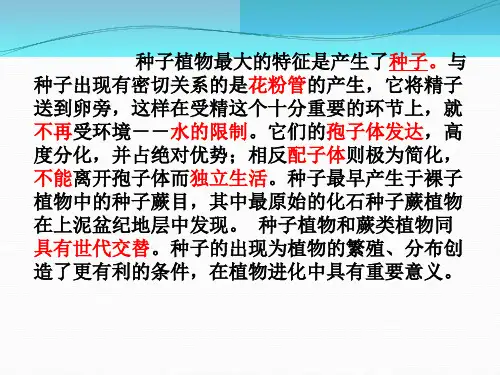 种子植物最大的特征是产生了种子。与种子出现有密切关系的是花粉管的产生，它将精子送到卵旁，这样在受精这个十分重要的环节上，就不再受环境——水的限制。它们的孢子体发达，高度分化，并占绝对优势；相反配子体则极为简化，不能离开孢子体而独立生活。种子最早产生于裸子植物中的种子蕨目，其中最原始的化石种子蕨植物在上泥盆纪地层中发现。 种子植物和蕨类植物同具有世代交替。种子的出现为植物的繁殖、分布创造了更有利的条件，在植物进化中具有重要意义。